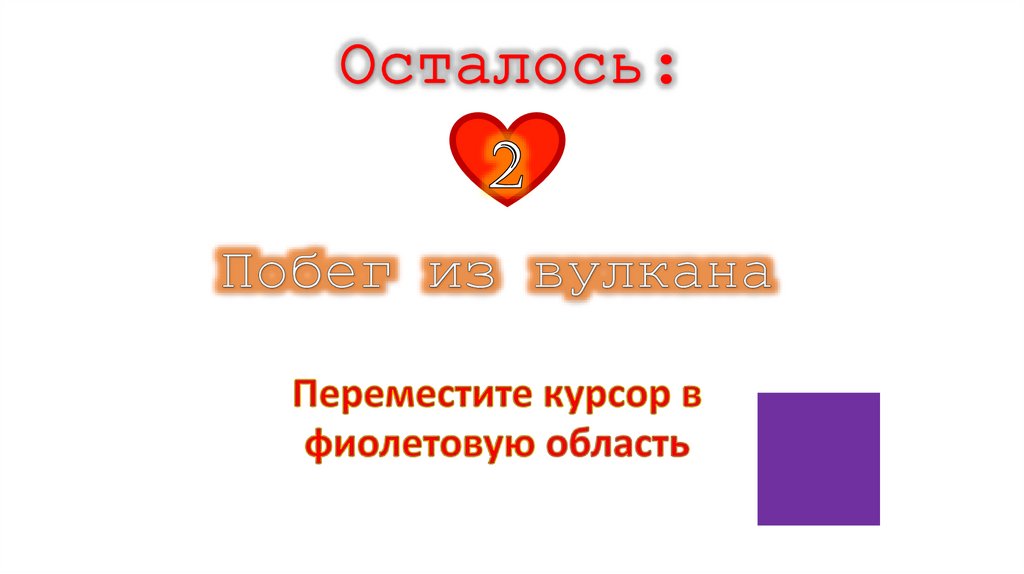 Осталось:

2

Побег из вулкана

Переместите курсор в фиолетовую область